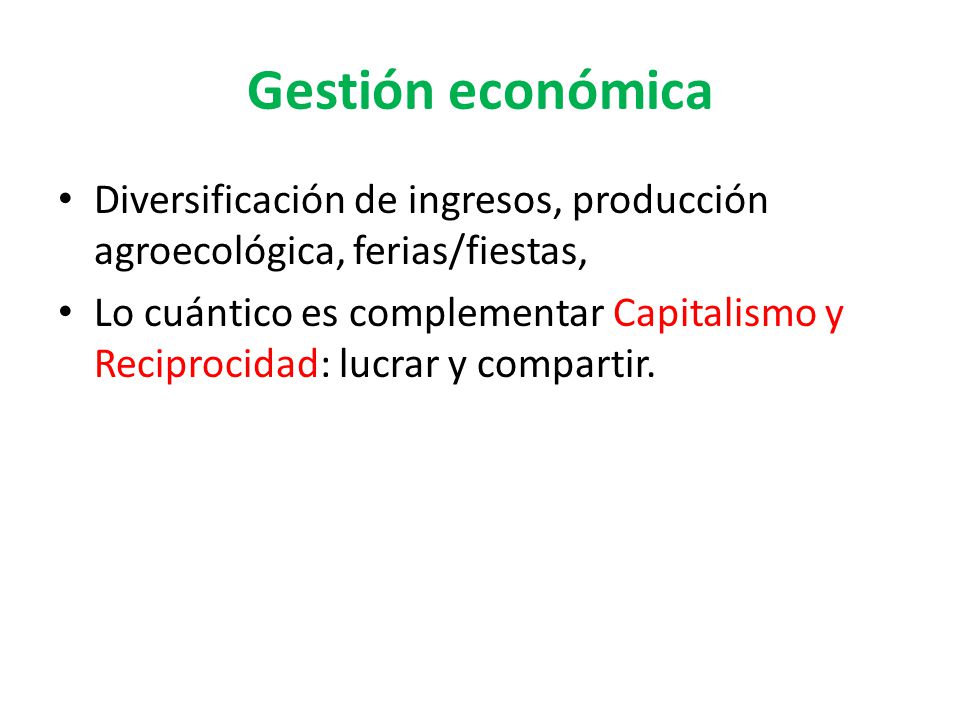 Gestión económica

• Diversificación de ingresos, producción agroecológica, ferias/fiestas,

• Lo cuántico es complementar Capitalismo y Reciprocidad: lucrar y compartir.